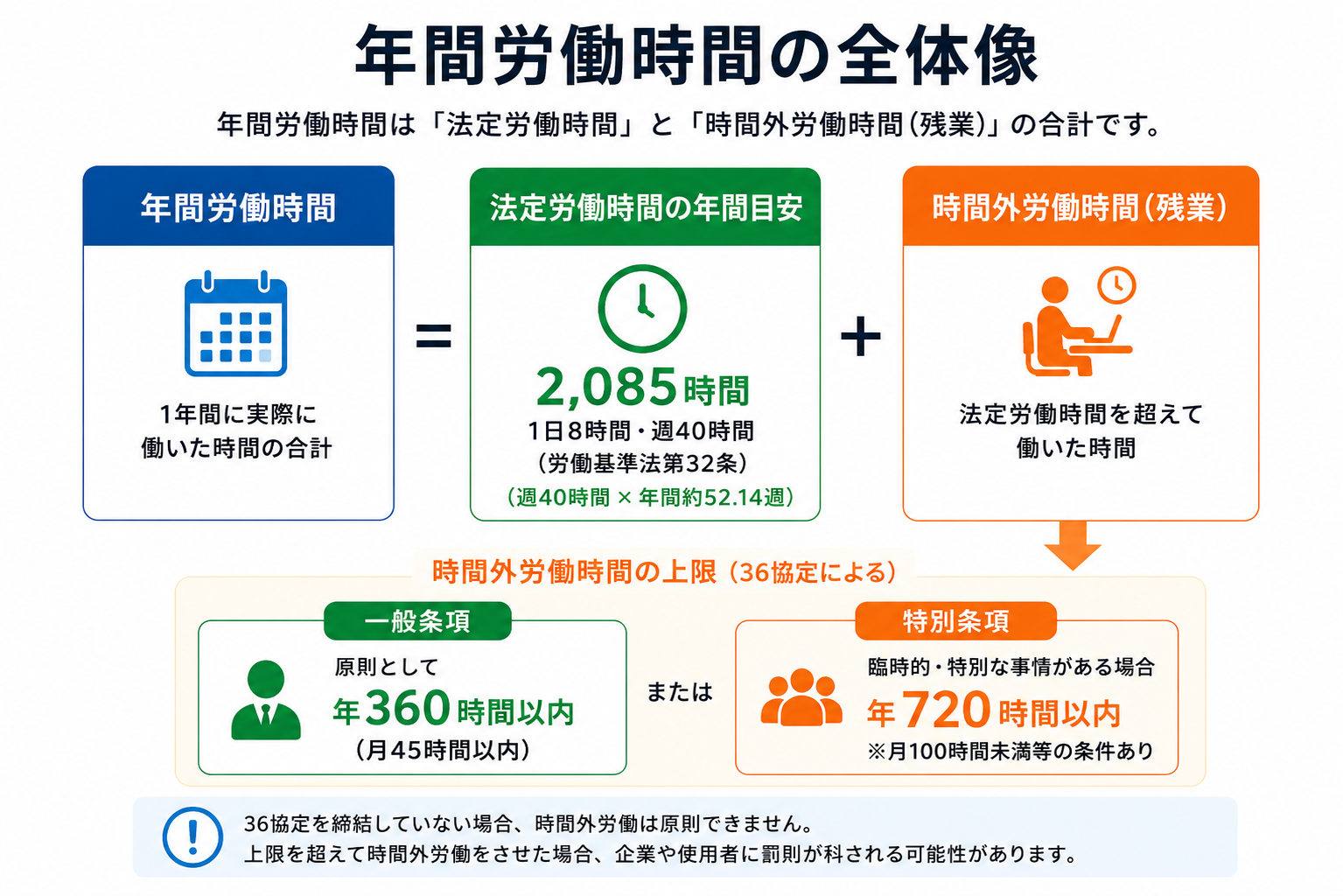 年間労働時間の全体像

年間労働時間は「法定労働時間」と「時間外労働時間(残業)」の合計です。

年間労働時間

1年間に実際に働いた時間の合計

=

法定労働時間の年間目安

2,085時間

1日8時間・週40時間
(労働基準法第32条)
(週40時間 × 年間約52.14週)

+

時間外労働時間(残業)

法定労働時間を超えて働いた時間

時間外労働時間の上限(36協定による)

一般条項

原則として
年360時間以内
(月45時間以内)

または

特別条項

臨時的・特別な事情がある場合
年720時間以内
※月100時間未満等の条件あり

!

36協定を締結していない場合、時間外労働は原則できません。
上限を超えて時間外労働をさせた場合、企業や使用者に罰則が科される可能性があります。